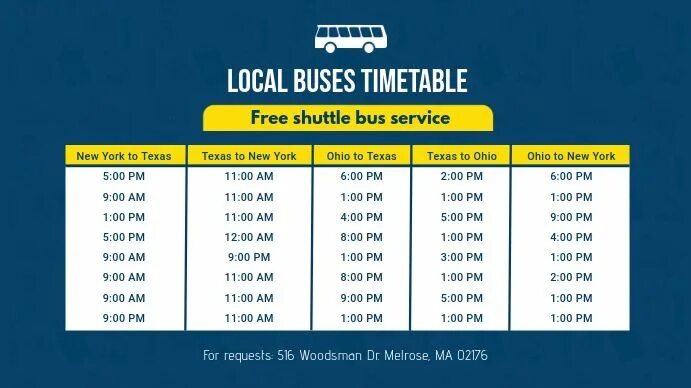 LOCAL BUSES TIMETABLE

Free shuttle bus service

| New York to Texas | Texas to New York | Ohio to Texas | Texas to Ohio | Ohio to New York |
|---|---|---|---|---|
| 5:00 PM | 11:00 AM | 6:00 PM | 2:00 PM | 6:00 PM |
| 9:00 AM | 11:00 AM | 1:00 PM | 1:00 PM | 1:00 PM |
| 1:00 PM | 11:00 AM | 4:00 PM | 5:00 PM | 9:00 PM |
| 5:00 PM | 12:00 AM | 8:00 PM | 1:00 PM | 4:00 PM |
| 9:00 AM | 9:00 PM | 1:00 PM | 3:00 PM | 1:00 PM |
| 9:00 AM | 11:00 AM | 8:00 PM | 1:00 PM | 2:00 PM |
| 9:00 AM | 11:00 AM | 9:00 PM | 5:00 PM | 1:00 PM |
| 9:00 PM | 11:00 AM | 1:00 PM | 1:00 PM | 1:00 PM |

For requests: 516 Woodsman Dr. Melrose, MA 02176